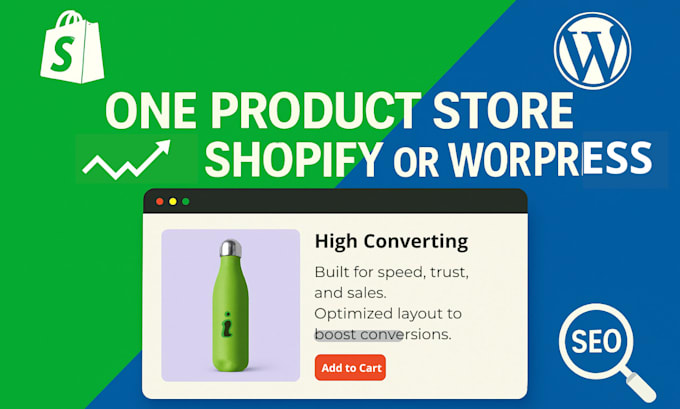 ONE PRODUCT STORE
SHOPIFY OR WORPRESS

High Converting

Built for speed, trust, and sales.
Optimized layout to boost conversions.

Add to Cart

SEO